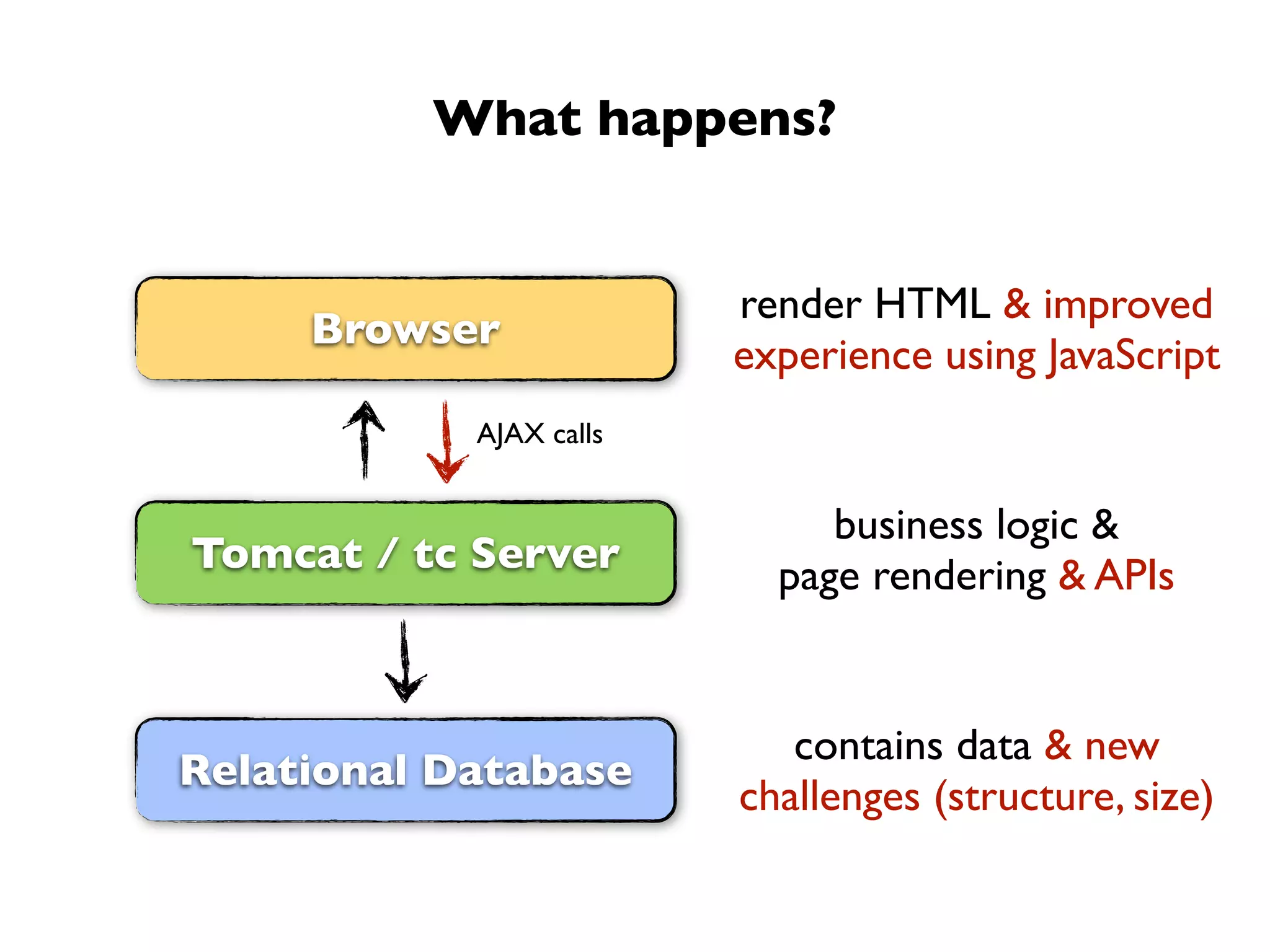 What happens?

Browser

render HTML & improved experience using JavaScript

AJAX calls

Tomcat / tc Server

business logic & page rendering & APIs

Relational Database

contains data & new challenges (structure, size)